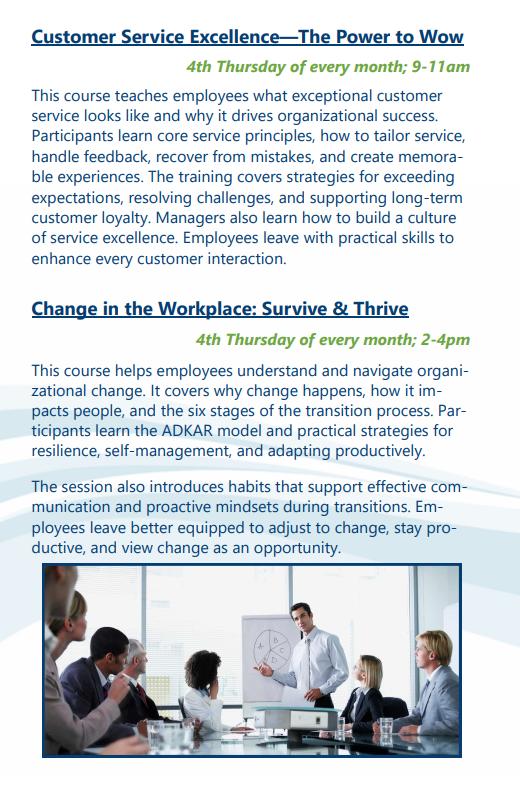 Customer Service Excellence—The Power to Wow

4th Thursday of every month; 9-11am

This course teaches employees what exceptional customer service looks like and why it drives organizational success. Participants learn core service principles, how to tailor service, handle feedback, recover from mistakes, and create memorable experiences. The training covers strategies for exceeding expectations, resolving challenges, and supporting long-term customer loyalty. Managers also learn how to build a culture of service excellence. Employees leave with practical skills to enhance every customer interaction.

Change in the Workplace: Survive & Thrive

4th Thursday of every month; 2-4pm

This course helps employees understand and navigate organizational change. It covers why change happens, how it impacts people, and the six stages of the transition process. Participants learn the ADKAR model and practical strategies for resilience, self-management, and adapting productively.

The session also introduces habits that support effective communication and proactive mindsets during transitions. Employees leave better equipped to adjust to change, stay productive, and view change as an opportunity.

A B C D